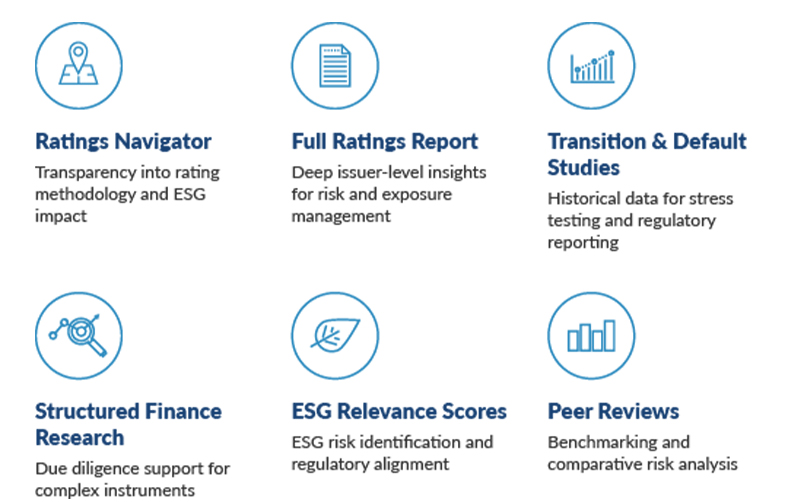 Ratings Navigator
Transparency into rating methodology and ESG impact

Full Ratings Report
Deep issuer-level insights for risk and exposure management

Transition & Default Studies
Historical data for stress testing and regulatory reporting

Structured Finance Research
Due diligence support for complex instruments

ESG Relevance Scores
ESG risk identification and regulatory alignment

Peer Reviews
Benchmarking and comparative risk analysis